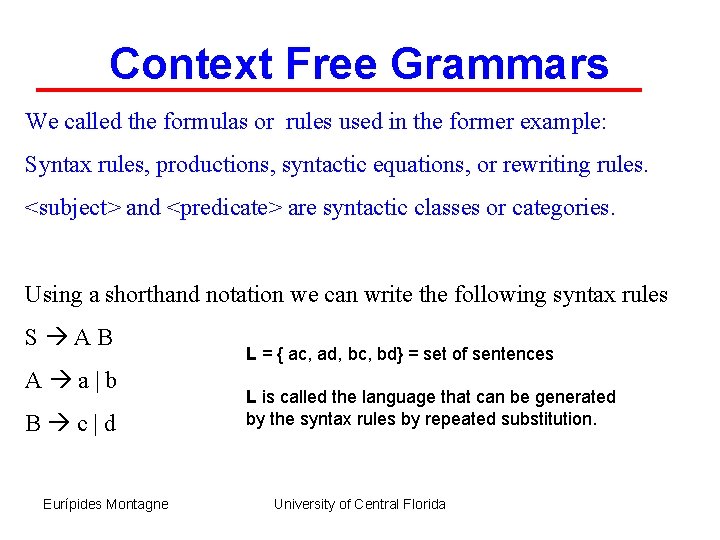 Context Free Grammars

We called the formulas or rules used in the former example:

Syntax rules, productions, syntactic equations, or rewriting rules.

<subject> and <predicate> are syntactic classes or categories.

Using a shorthand notation we can write the following syntax rules

S → A B

A → a | b

B → c | d

L = { ac, ad, bc, bd} = set of sentences

L is called the language that can be generated by the syntax rules by repeated substitution.

Eurípides Montagne

University of Central Florida